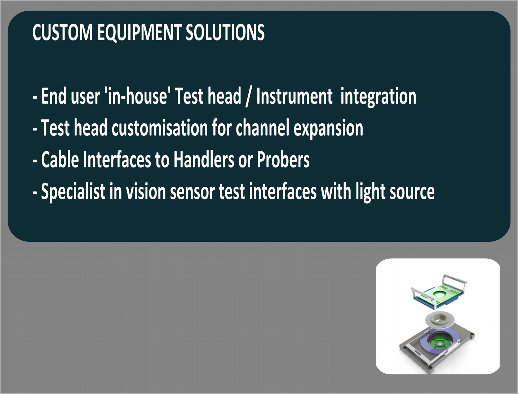 CUSTOM EQUIPMENT SOLUTIONS

- End user 'in-house' Test head / Instrument integration
- Test head customisation for channel expansion
- Cable Interfaces to Handlers or Probers
- Specialist in vision sensor test interfaces with light source